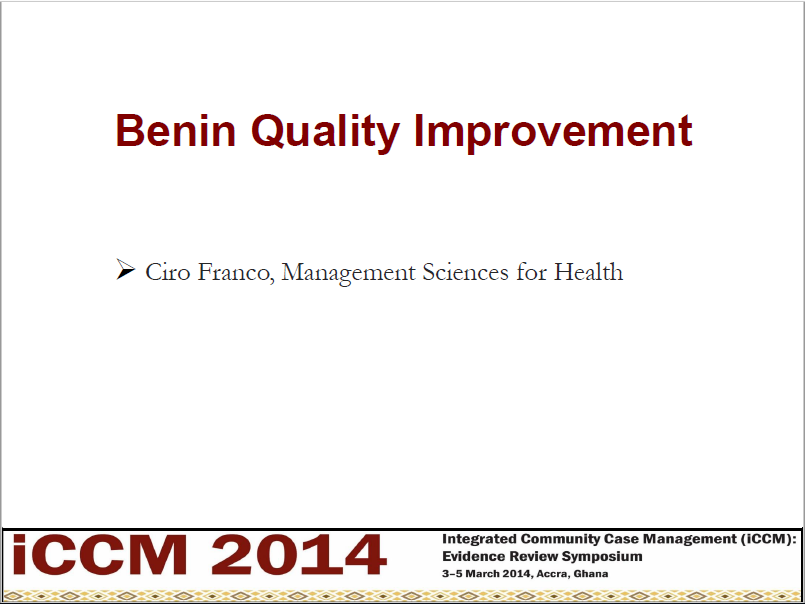 Benin Quality Improvement

➢ Ciro Franco, Management Sciences for Health

iCCM 2014

Integrated Community Case Management (iCCM): Evidence Review Symposium
3–5 March 2014, Accra, Ghana